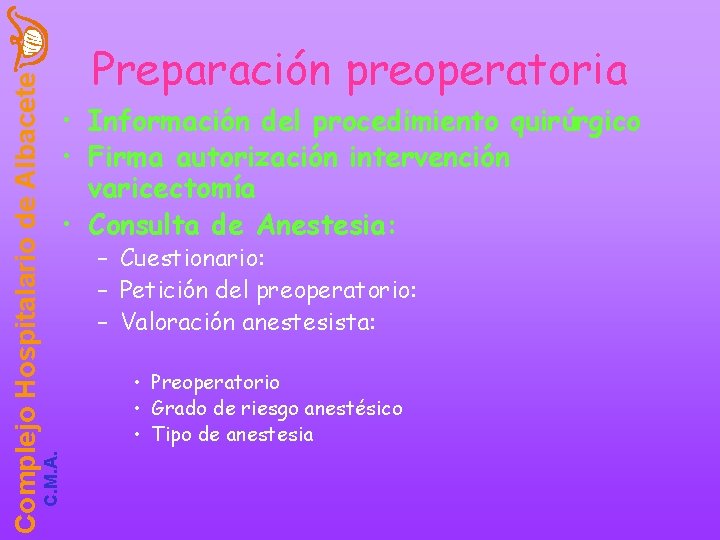 Complejo Hospitalario de Albacete
C.M.A.

Preparación preoperatoria

• Información del procedimiento quirúrgico
• Firma autorización intervención varicectomía
• Consulta de Anestesia:
– Cuestionario:
– Petición del preoperatorio:
– Valoración anestesista:

• Preoperatorio
• Grado de riesgo anestésico
• Tipo de anestesia